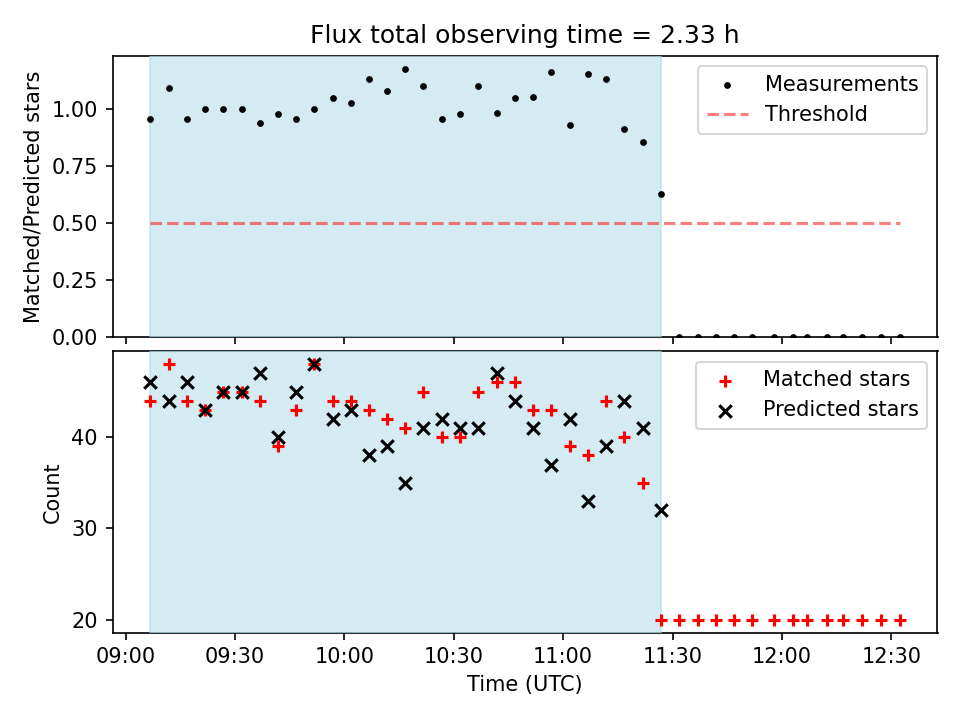 Flux total observing time = 2.33 h

Matched/Predicted stars

1.00
0.75
0.50
0.25
0.00

Measurements
Threshold

Count

40
30
20

Matched stars
Predicted stars

09:00 09:30 10:00 10:30 11:00 11:30 12:00 12:30

Time (UTC)